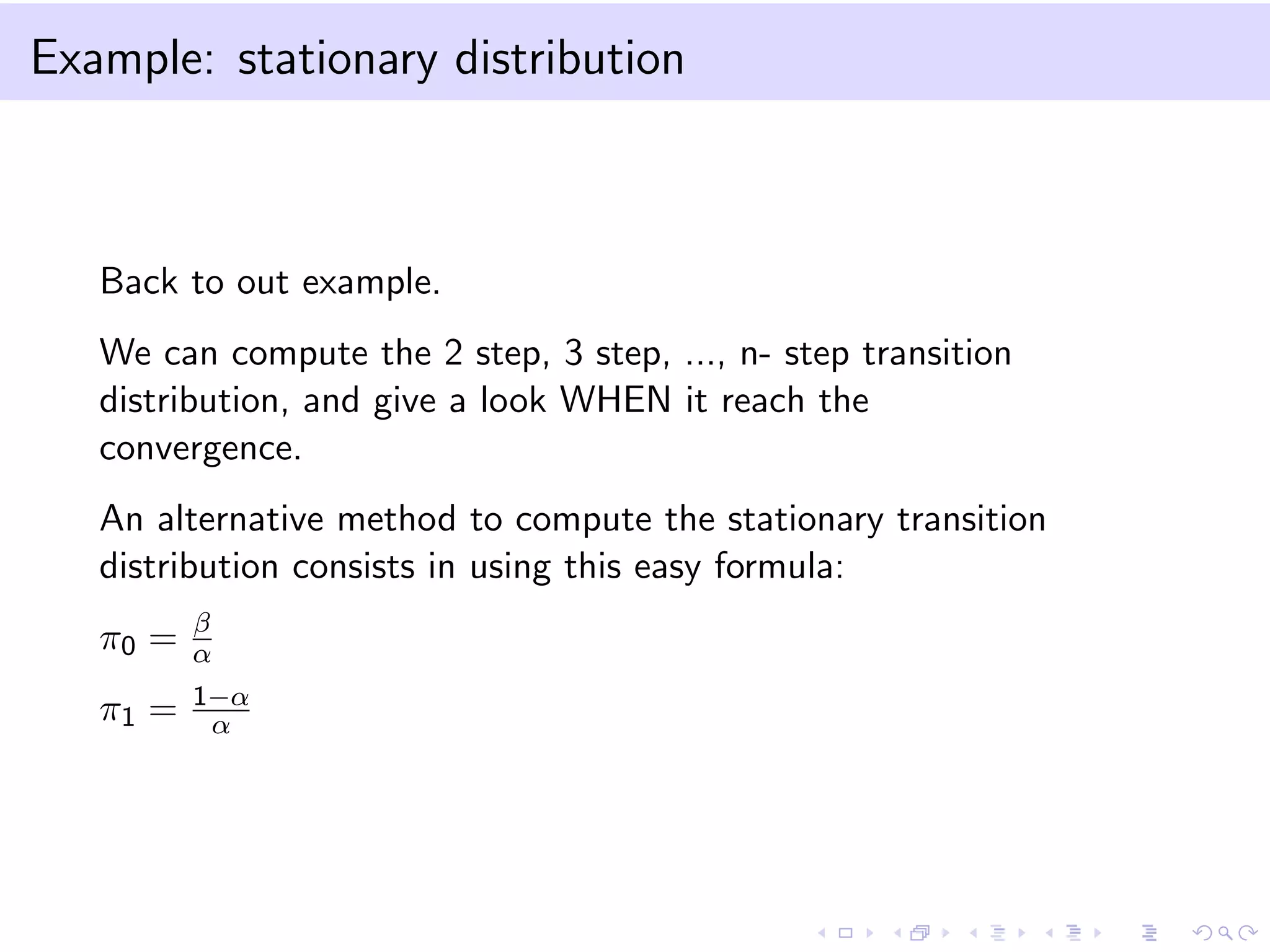 Example: stationary distribution

Back to out example.

We can compute the 2 step, 3 step, ..., n- step transition distribution, and give a look WHEN it reach the convergence.

An alternative method to compute the stationary transition distribution consists in using this easy formula:

$\pi_0 = \frac{\beta}{\alpha}$

$\pi_1 = \frac{1-\alpha}{\alpha}$